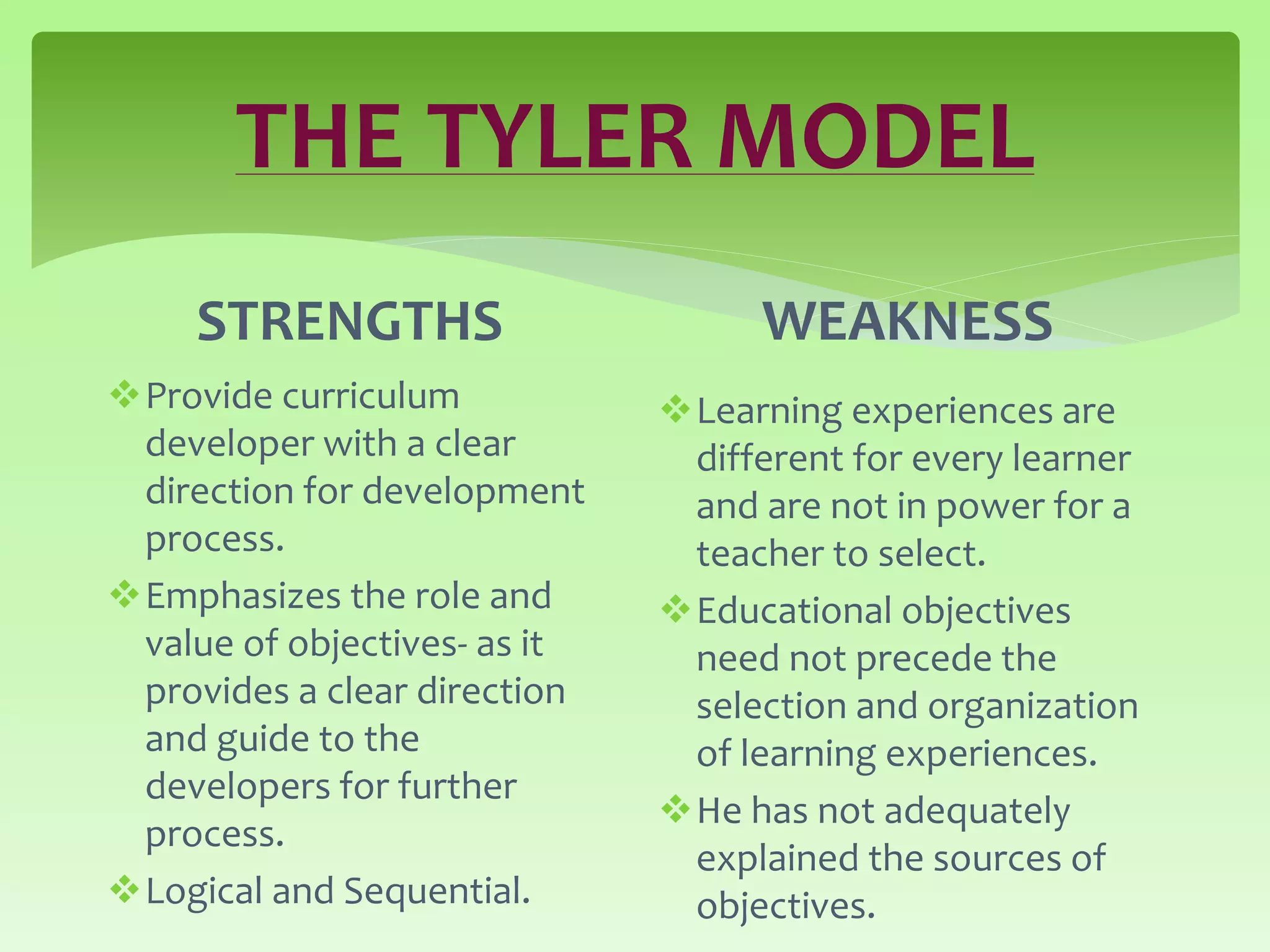 THE TYLER MODEL

STRENGTHS

❖ Provide curriculum developer with a clear direction for development process.

❖ Emphasizes the role and value of objectives- as it provides a clear direction and guide to the developers for further process.

❖ Logical and Sequential.

WEAKNESS

❖ Learning experiences are different for every learner and are not in power for a teacher to select.

❖ Educational objectives need not precede the selection and organization of learning experiences.

❖ He has not adequately explained the sources of objectives.